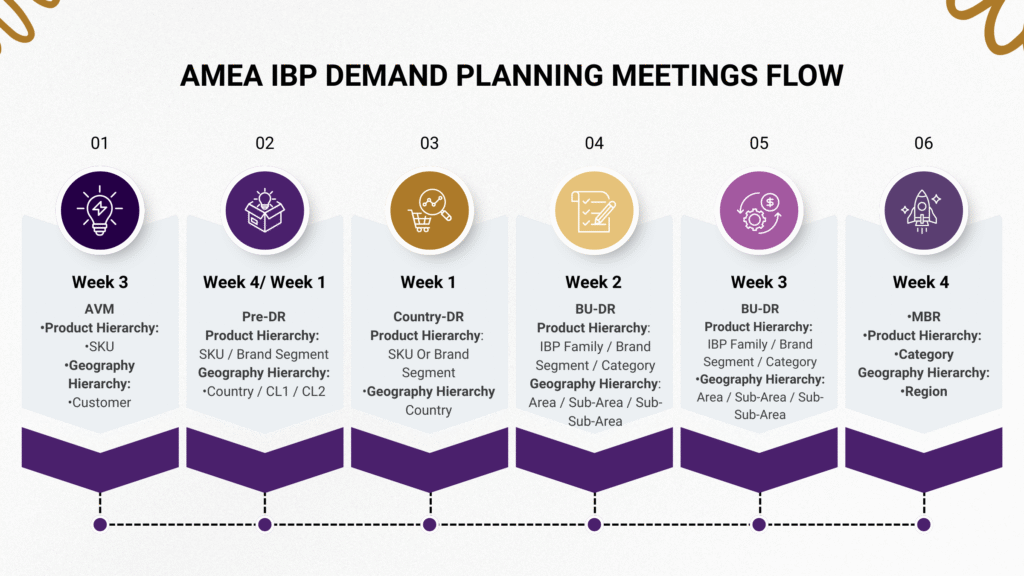 AMEA IBP DEMAND PLANNING MEETINGS FLOW

01

Week 3

AVM
•Product Hierarchy:
•SKU
•Geography Hierarchy:
•Customer

02

Week 4/ Week 1

Pre-DR
Product Hierarchy:
SKU / Brand Segment
Geography Hierarchy:
•Country / CL1 / CL2

03

Week 1

Country-DR
Product Hierarchy:
SKU Or Brand Segment
•Geography Hierarchy
Country

04

Week 2

BU-DR
Product Hierarchy:
IBP Family / Brand Segment / Category
Geography Hierarchy:
Area / Sub-Area / Sub-Sub-Area

05

Week 3

BU-DR
Product Hierarchy:
IBP Family / Brand Segment / Category
•Geography Hierarchy:
Area / Sub-Area / Sub-Sub-Area

06

Week 4

•MBR
•Product Hierarchy:
•Category
Geography Hierarchy:
•Region